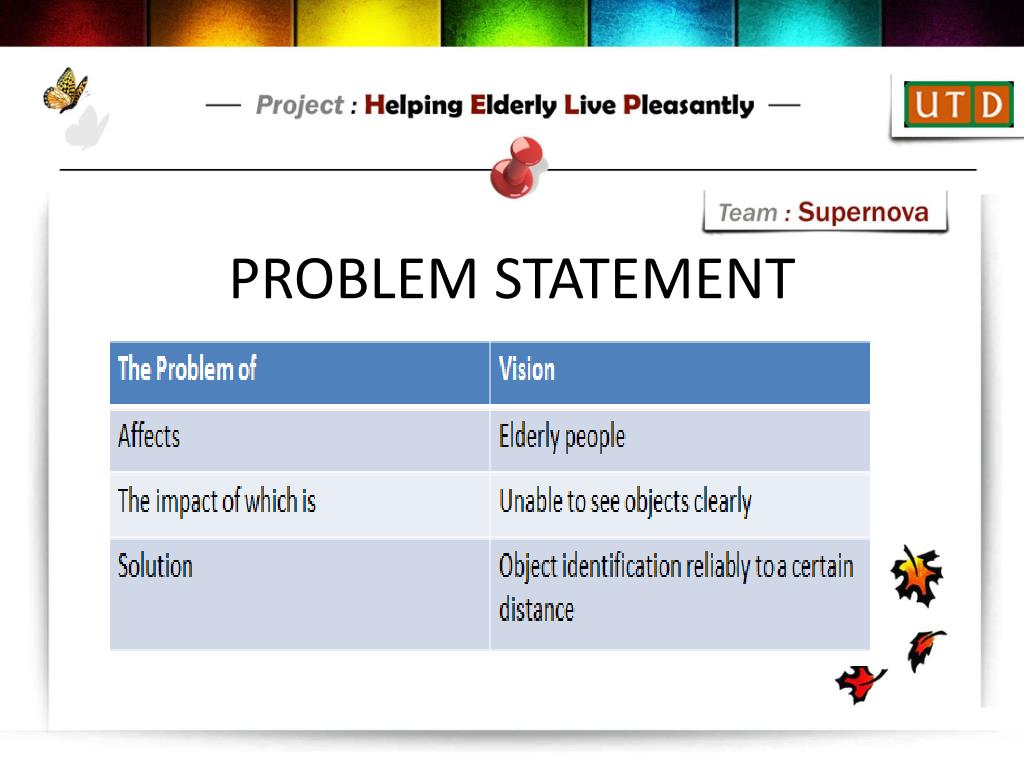 — Project : Helping Elderly Live Pleasantly —

UTD

Team : Supernova

PROBLEM STATEMENT

| The Problem of | Vision |
|---|---|
| Affects | Elderly people |
| The impact of which is | Unable to see objects clearly |
| Solution | Object identification reliably to a certain distance |